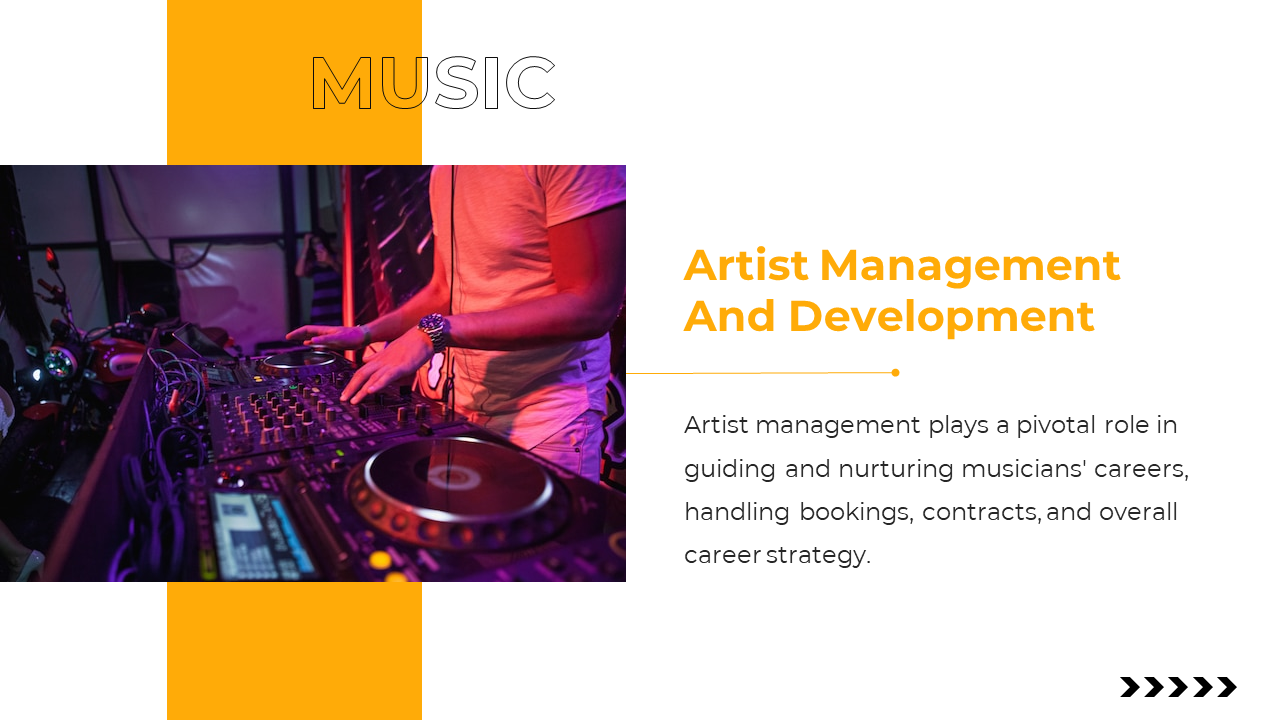 MUSIC

Artist Management And Development

Artist management plays a pivotal role in guiding and nurturing musicians' careers, handling bookings, contracts, and overall career strategy.